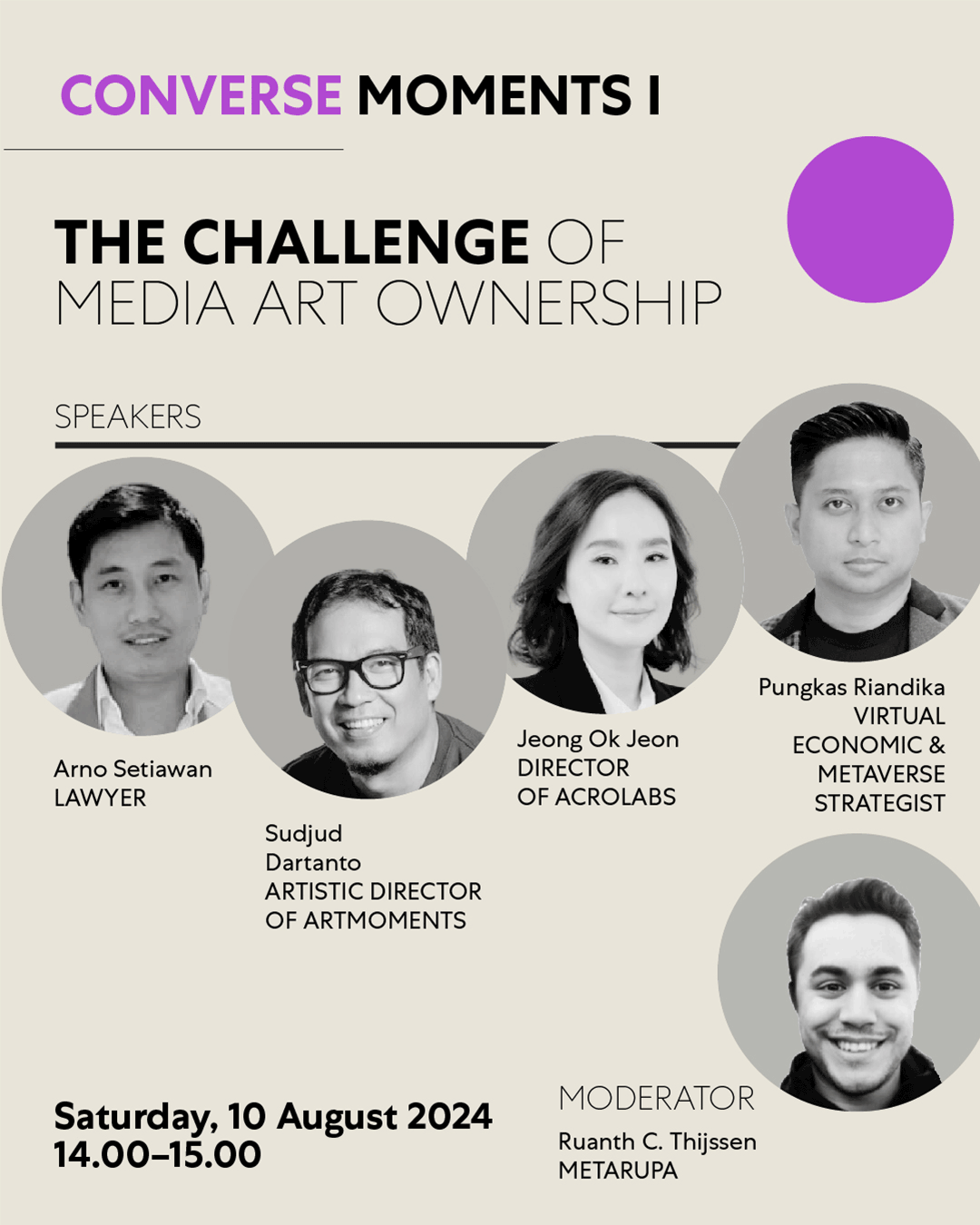 CONVERSE MOMENTS I

THE CHALLENGE OF MEDIA ART OWNERSHIP

SPEAKERS

Arno Setiawan
LAWYER

Sudjud Dartanto
ARTISTIC DIRECTOR OF ARTMOMENTS

Jeong Ok Jeon
DIRECTOR OF ACROLABS

Pungkas Riandika
VIRTUAL ECONOMIC & METAVERSE STRATEGIST

MODERATOR
Ruanth C. Thijssen
METARUPA

Saturday, 10 August 2024
14.00–15.00